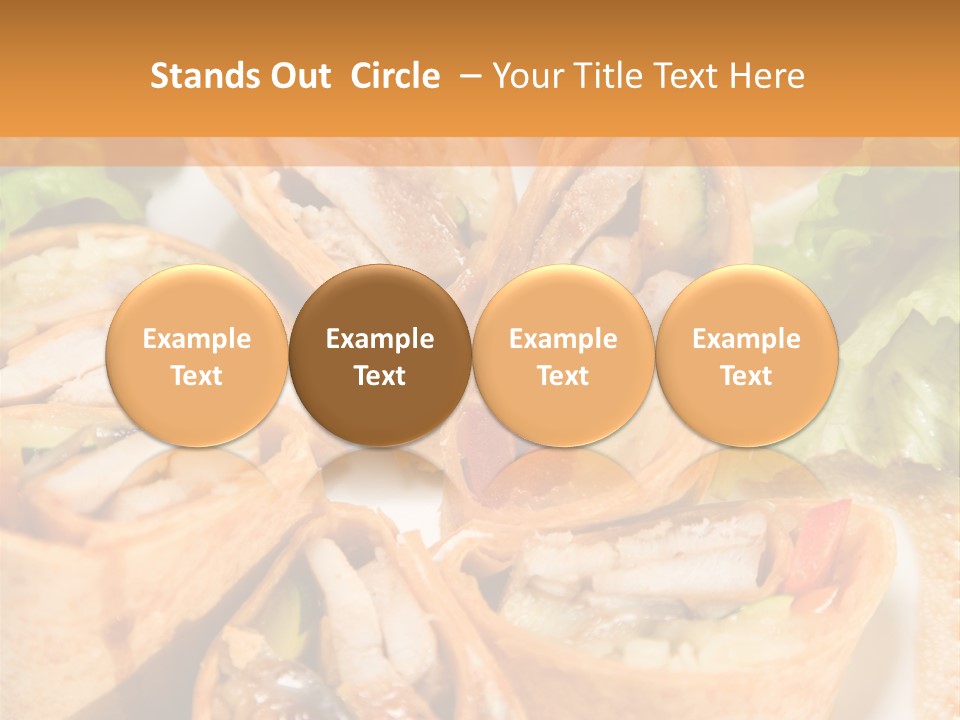 Stands Out Circle – Your Title Text Here

Example Text

Example Text

Example Text

Example Text